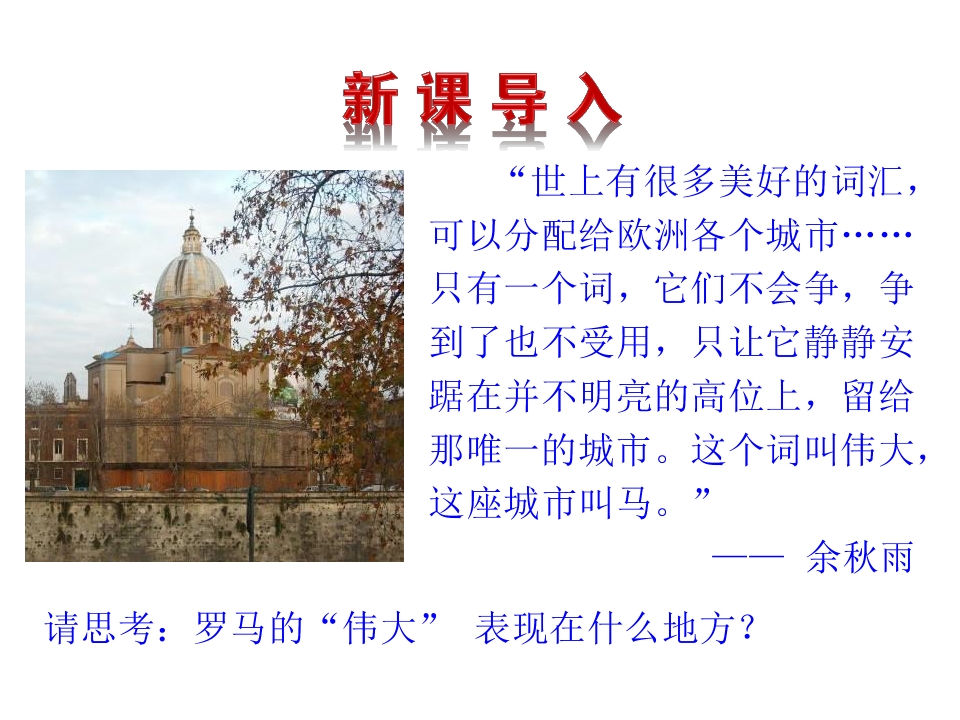 新课导入

“世上有很多美好的词汇，可以分配给欧洲各个城市……只有一个词，它们不会争，争到了也不受用，只让它静静安踞在并不明亮的高位上，留给那唯一的城市。这个词叫伟大，这座城市叫马。”

—— 余秋雨

请思考：罗马的“伟大” 表现在什么地方？